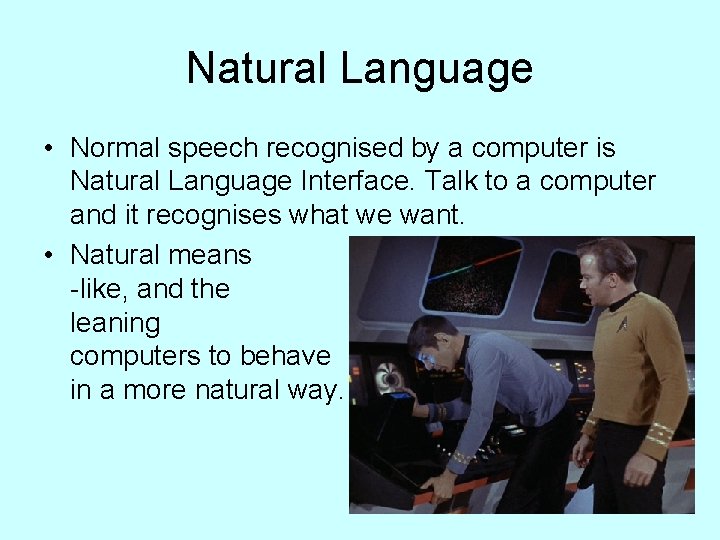 Natural Language

• Normal speech recognised by a computer is Natural Language Interface. Talk to a computer and it recognises what we want.

• Natural means -like, and the leaning computers to behave in a more natural way.